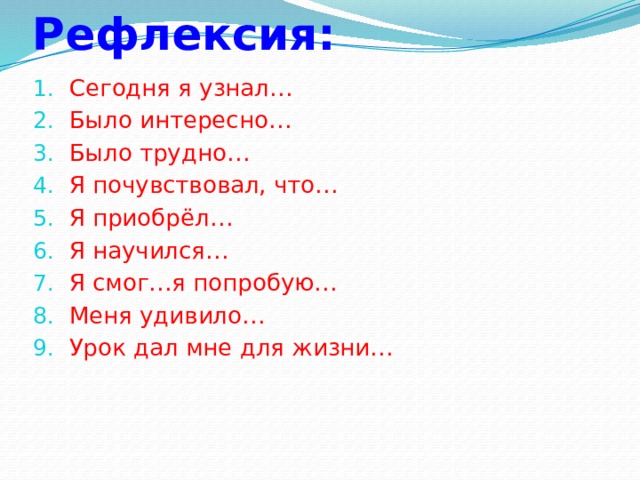 Рефлексия:

1. Сегодня я узнал…
2. Было интересно…
3. Было трудно…
4. Я почувствовал, что…
5. Я приобрёл…
6. Я научился…
7. Я смог…я попробую…
8. Меня удивило…
9. Урок дал мне для жизни…